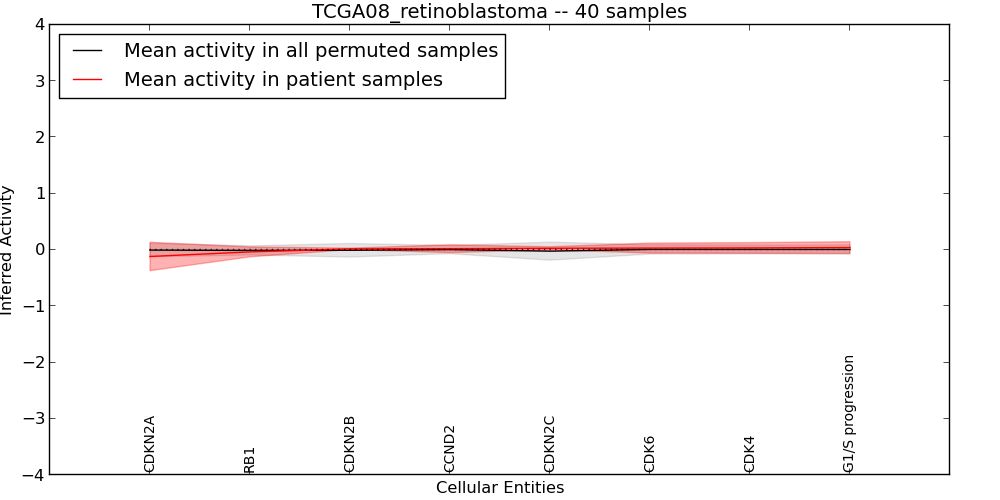 TCGA08_retinoblastoma -- 40 samples

Mean activity in all permuted samples
Mean activity in patient samples

Inferred Activity

4
3
2
1
0
−1
−2
−3
−4

CDKN2A
RB1
CDKN2B
CCND2
CDKN2C
CDK6
CDK4
G1/S progression

Cellular Entities